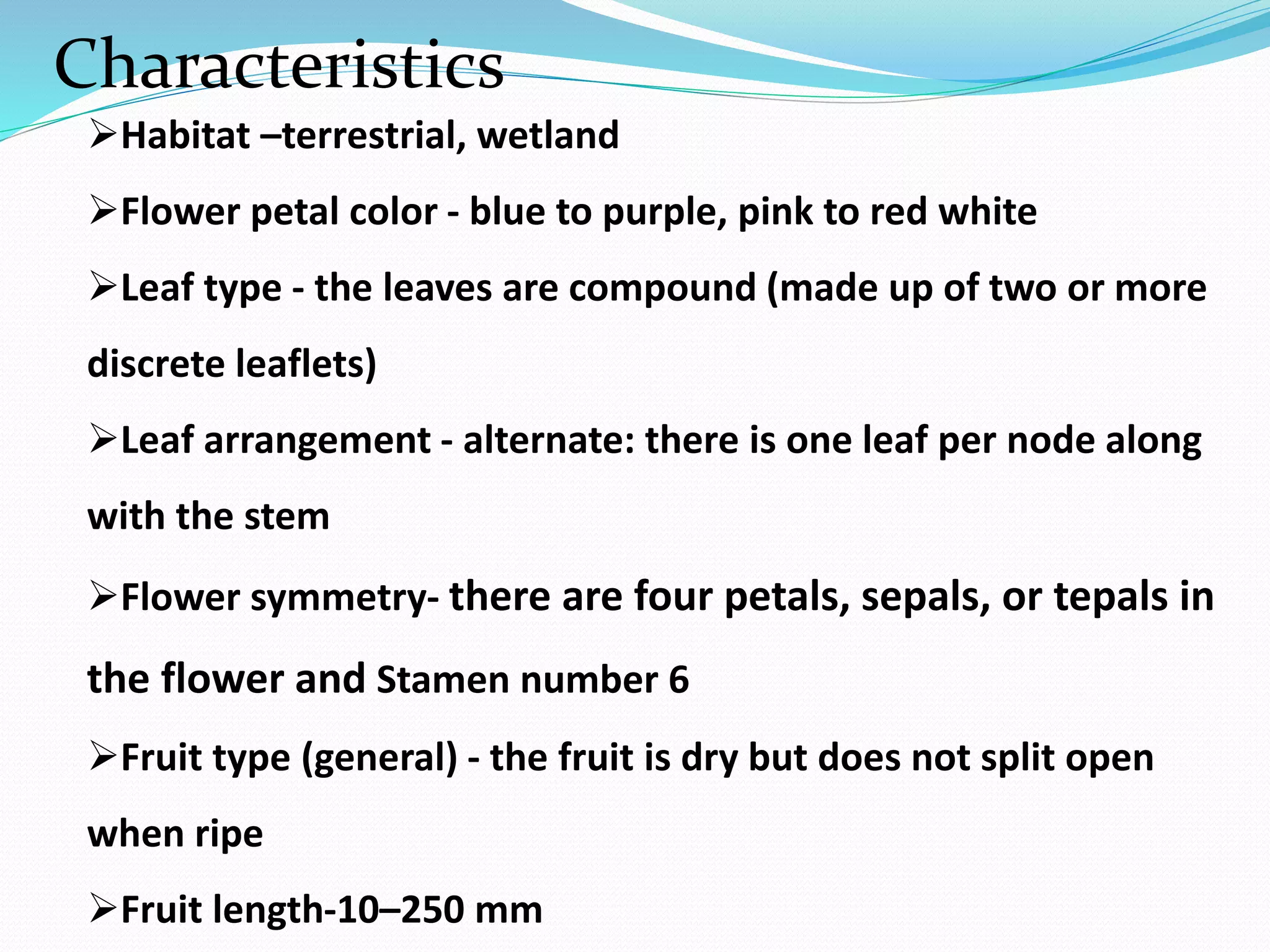 Characteristics

➢Habitat –terrestrial, wetland

➢Flower petal color - blue to purple, pink to red white

➢Leaf type - the leaves are compound (made up of two or more discrete leaflets)

➢Leaf arrangement - alternate: there is one leaf per node along with the stem

➢Flower symmetry- there are four petals, sepals, or tepals in the flower and Stamen number 6

➢Fruit type (general) - the fruit is dry but does not split open when ripe

➢Fruit length-10–250 mm